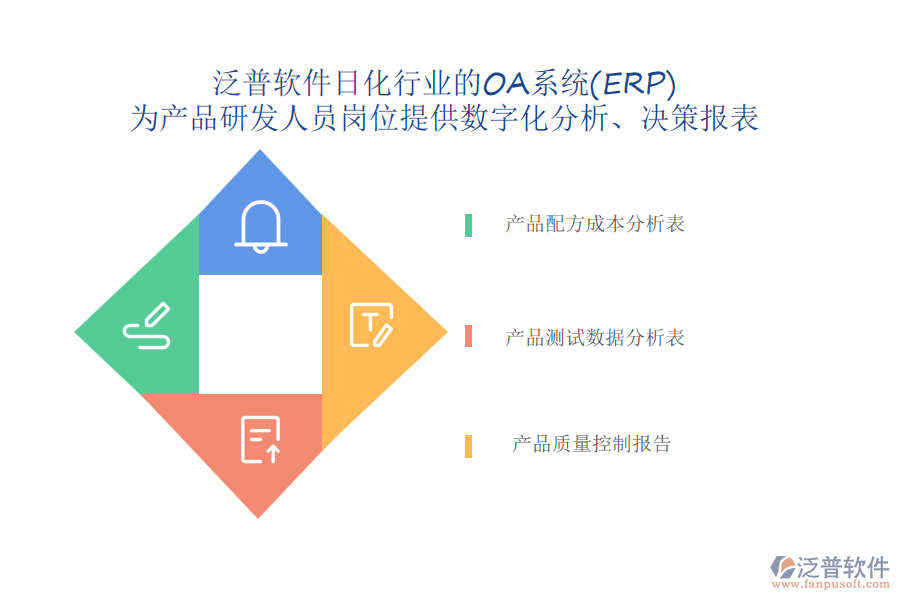 泛普软件日化行业的OA系统(ERP)
为产品研发人员岗位提供数字化分析、决策报表

产品配方成本分析表

产品测试数据分析表

产品质量控制报告

泛普软件
www.fanpusoft.com